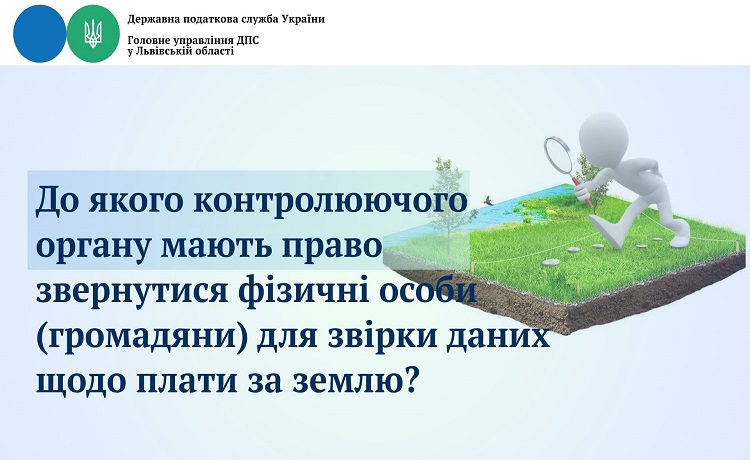 Державна податкова служба України

Головне управління ДПС
у Львівській області

До якого контролюючого органу мають право звернутися фізичні особи (громадяни) для звірки даних щодо плати за землю?